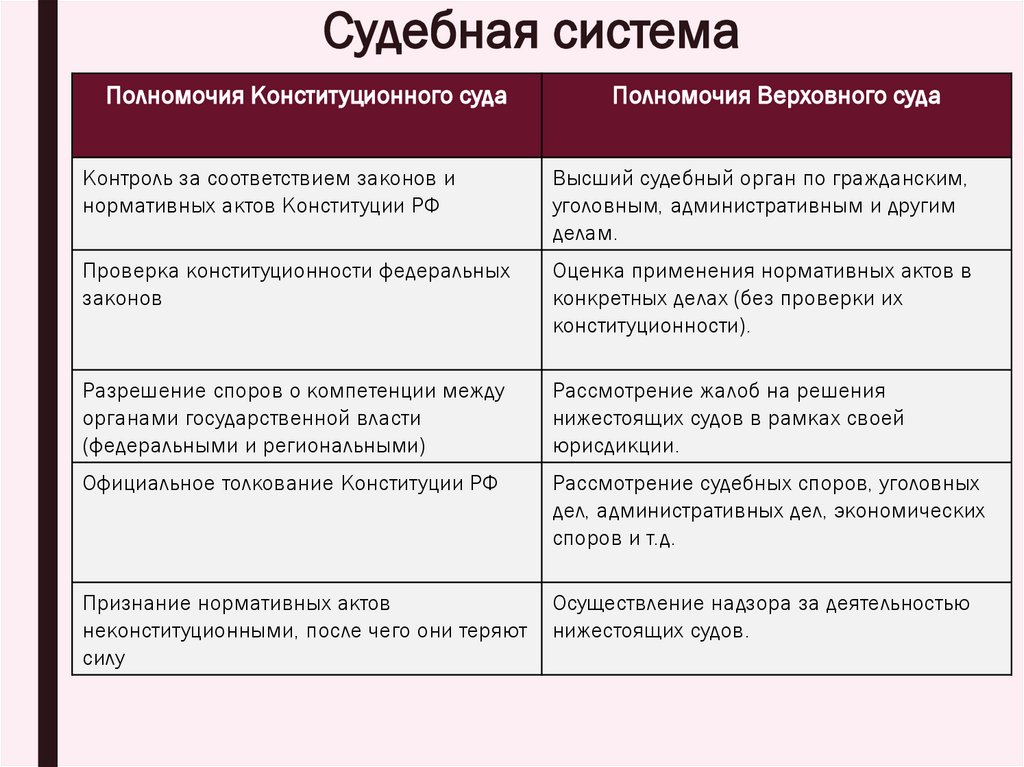 Судебная система

| Полномочия Конституционного суда | Полномочия Верховного суда |
|---|---|
| Контроль за соответствием законов и нормативных актов Конституции РФ | Высший судебный орган по гражданским, уголовным, административным и другим делам. |
| Проверка конституционности федеральных законов | Оценка применения нормативных актов в конкретных делах (без проверки их конституционности). |
| Разрешение споров о компетенции между органами государственной власти (федеральными и региональными) | Рассмотрение жалоб на решения нижестоящих судов в рамках своей юрисдикции. |
| Официальное толкование Конституции РФ | Рассмотрение судебных споров, уголовных дел, административных дел, экономических споров и т.д. |
| Признание нормативных актов неконституционными, после чего они теряют силу | Осуществление надзора за деятельностью нижестоящих судов. |